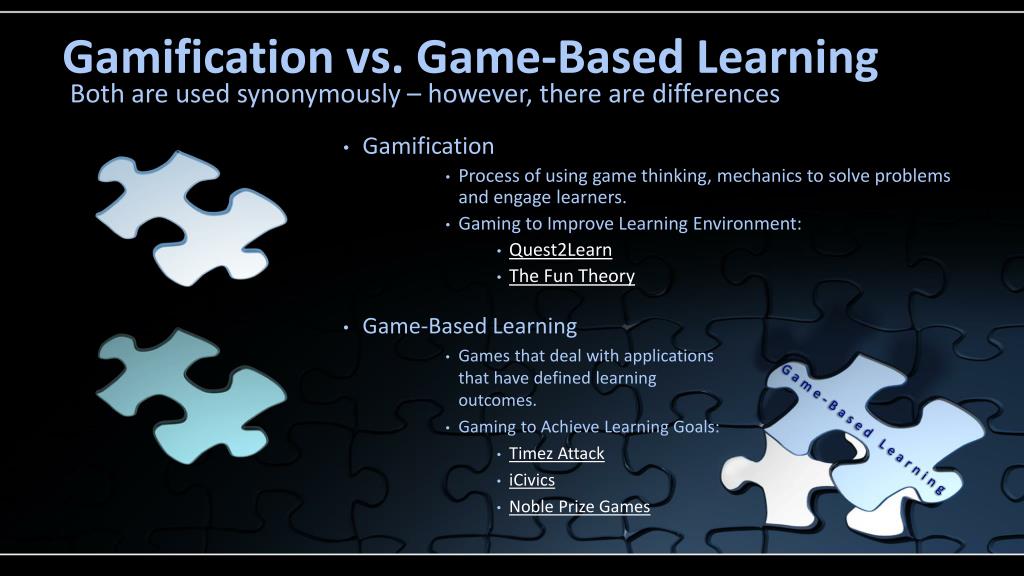 Gamification vs. Game-Based Learning
Both are used synonymously – however, there are differences

• Gamification
• Process of using game thinking, mechanics to solve problems and engage learners.
• Gaming to Improve Learning Environment:
• Quest2Learn
• The Fun Theory

• Game-Based Learning
• Games that deal with applications that have defined learning outcomes.
• Gaming to Achieve Learning Goals:
• Timez Attack
• iCivics
• Noble Prize Games

Game-Based Learning